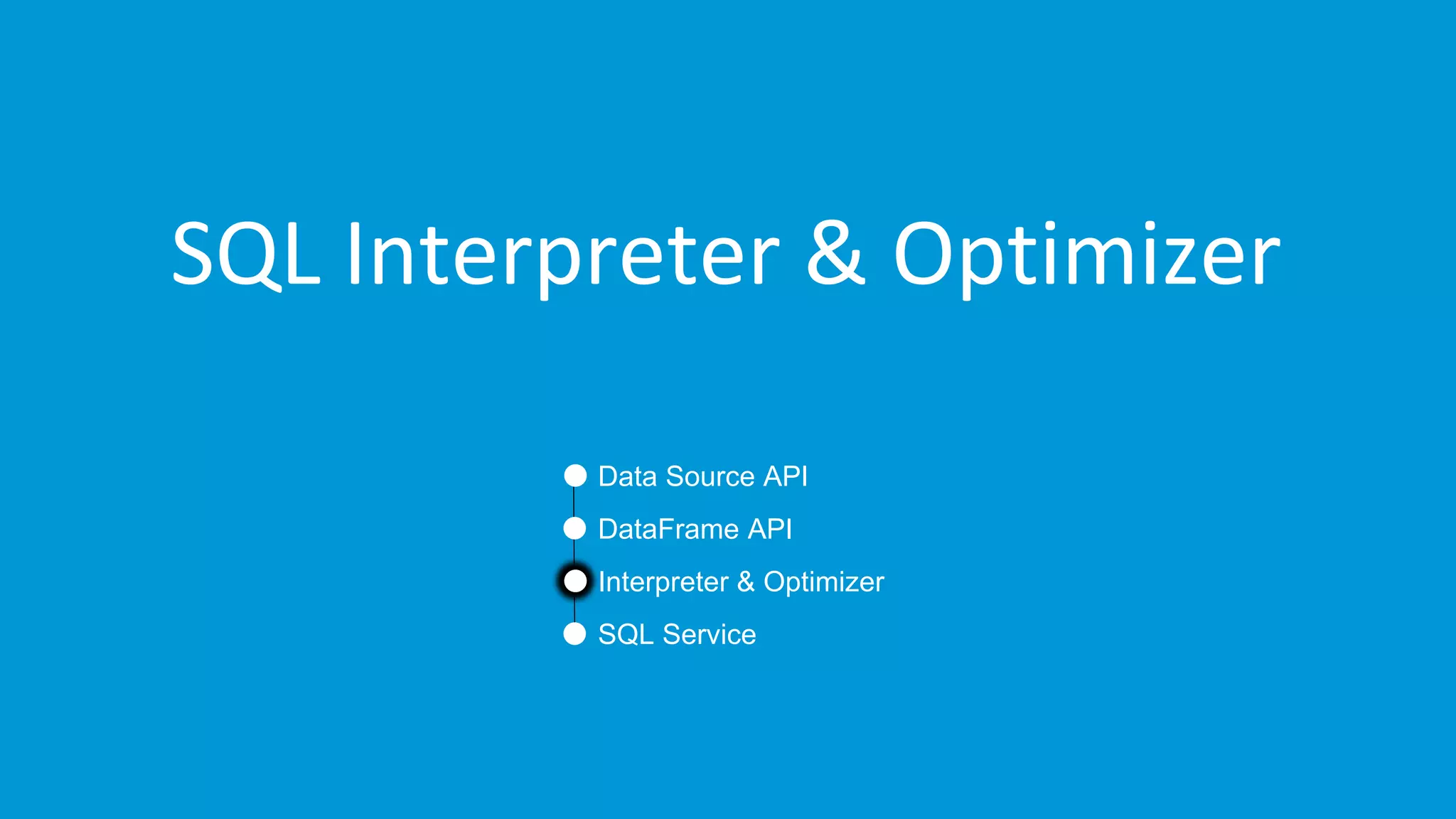 SQL Interpreter & Optimizer

Data Source API
DataFrame API
Interpreter & Optimizer
SQL Service